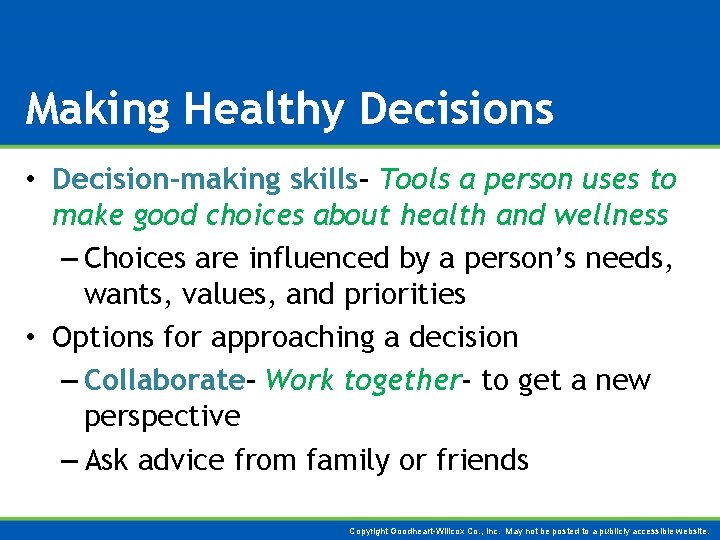 Making Healthy Decisions

• Decision-making skills- Tools a person uses to make good choices about health and wellness

– Choices are influenced by a person's needs, wants, values, and priorities

• Options for approaching a decision

– Collaborate- Work together- to get a new perspective

– Ask advice from family or friends

Copyright Goodheart-Willcox Co., Inc. May not be posted to a publicly accessible website.